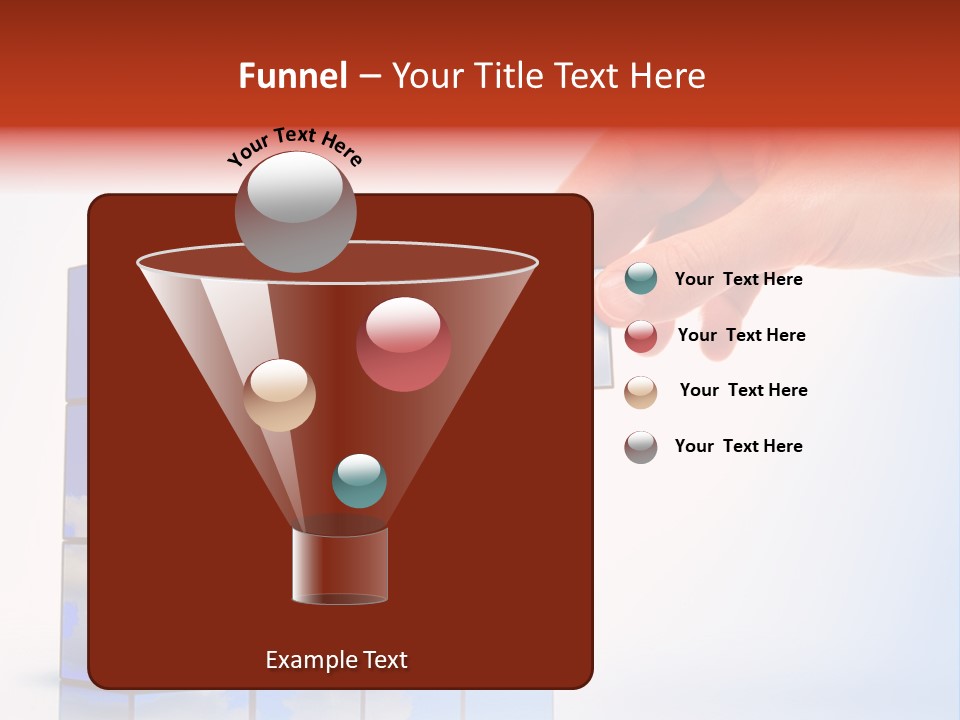 Funnel – Your Title Text Here

Your Text Here

Your Text Here

Your Text Here

Your Text Here

Your Text Here

Example Text